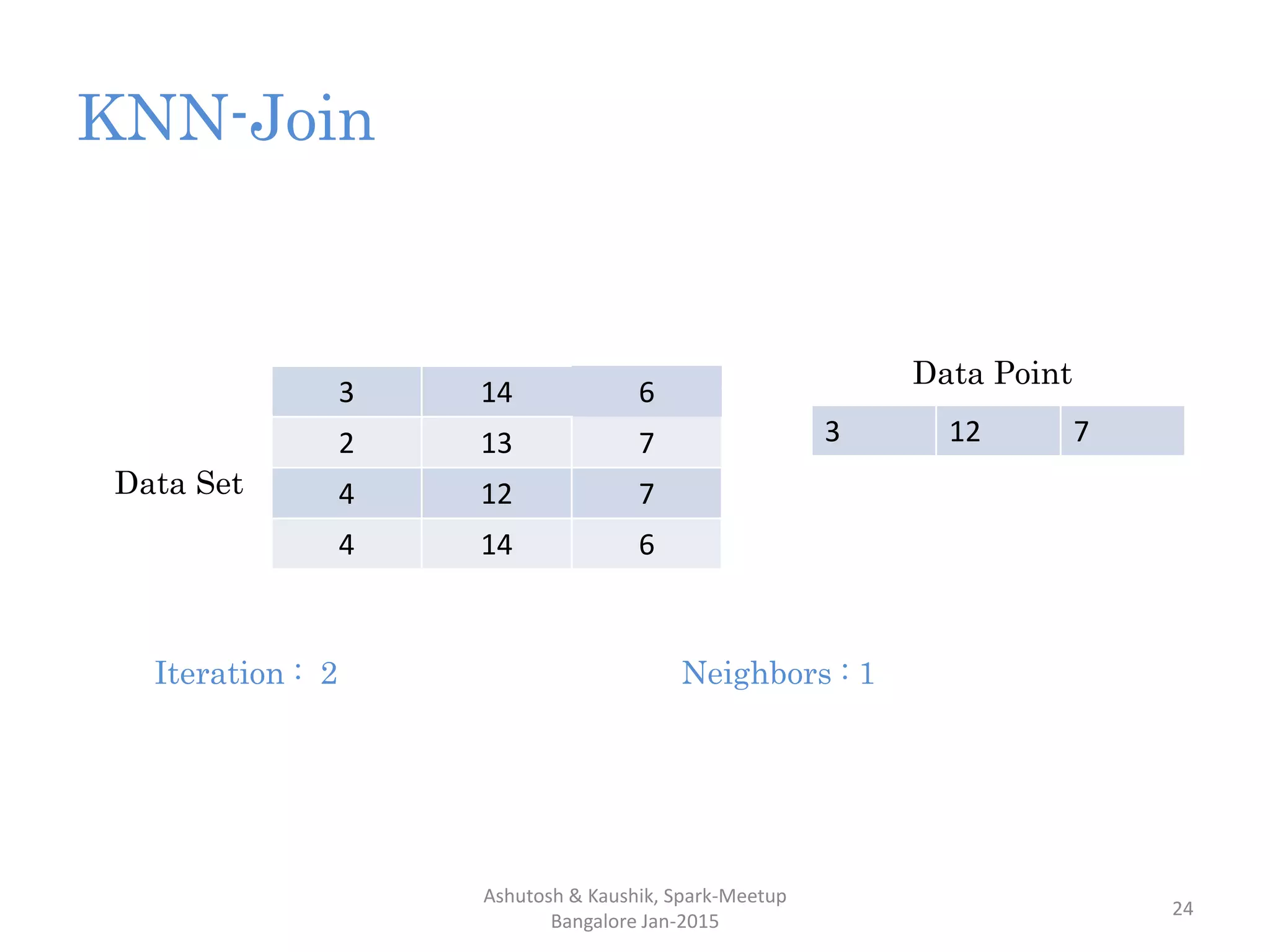 KNN-Join

Data Set

| 3 | 14 | 6 |
|---|---|---|
| 2 | 13 | 7 |
| 4 | 12 | 7 |
| 4 | 14 | 6 |

Data Point

| 3 | 12 | 7 |
|---|---|---|

Iteration : 2

Neighbors : 1

Ashutosh & Kaushik, Spark-Meetup Bangalore Jan-2015

24